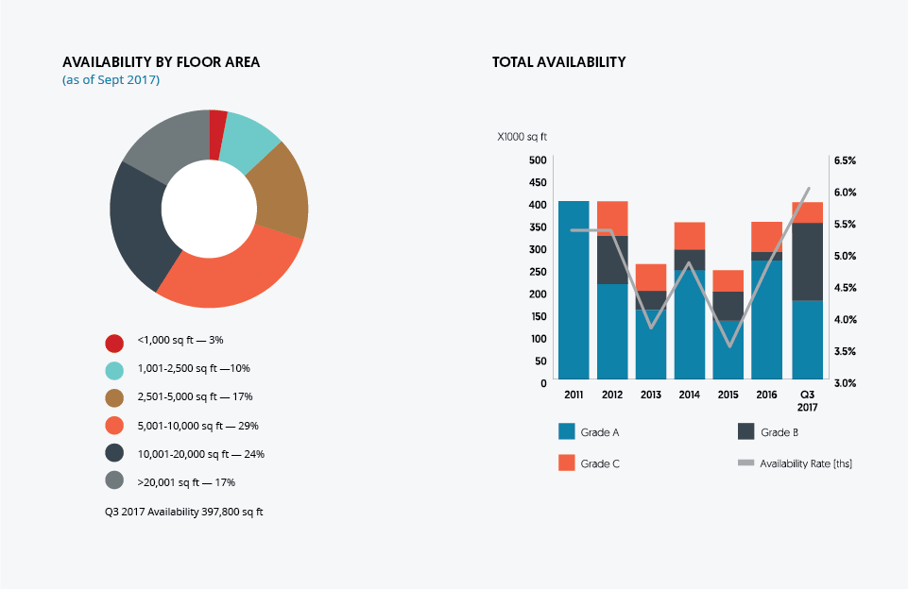 AVAILABILITY BY FLOOR AREA
(as of Sept 2017)

<1,000 sq ft — 3%
1,001-2,500 sq ft —10%
2,501-5,000 sq ft — 17%
5,001-10,000 sq ft — 29%
10,001-20,000 sq ft — 24%
>20,001 sq ft — 17%

Q3 2017 Availability 397,800 sq ft

TOTAL AVAILABILITY

X1000 sq ft
500
450
400
350
300
250
200
150
100
50
0

6.5%
6.0%
5.5%
5.0%
4.5%
4.0%
3.5%
3.0%

2011 2012 2013 2014 2015 2016 Q3 2017

Grade A
Grade B
Grade C
Availability Rate [ths]